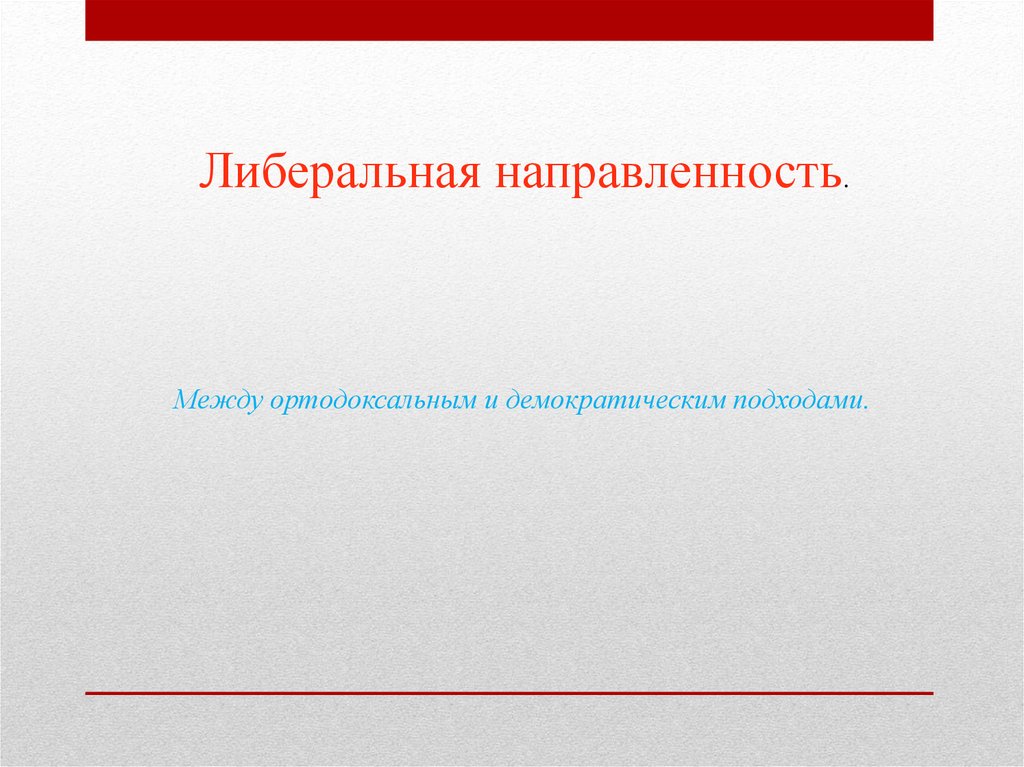 Либеральная направленность.

Между ортодоксальным и демократическим подходами.